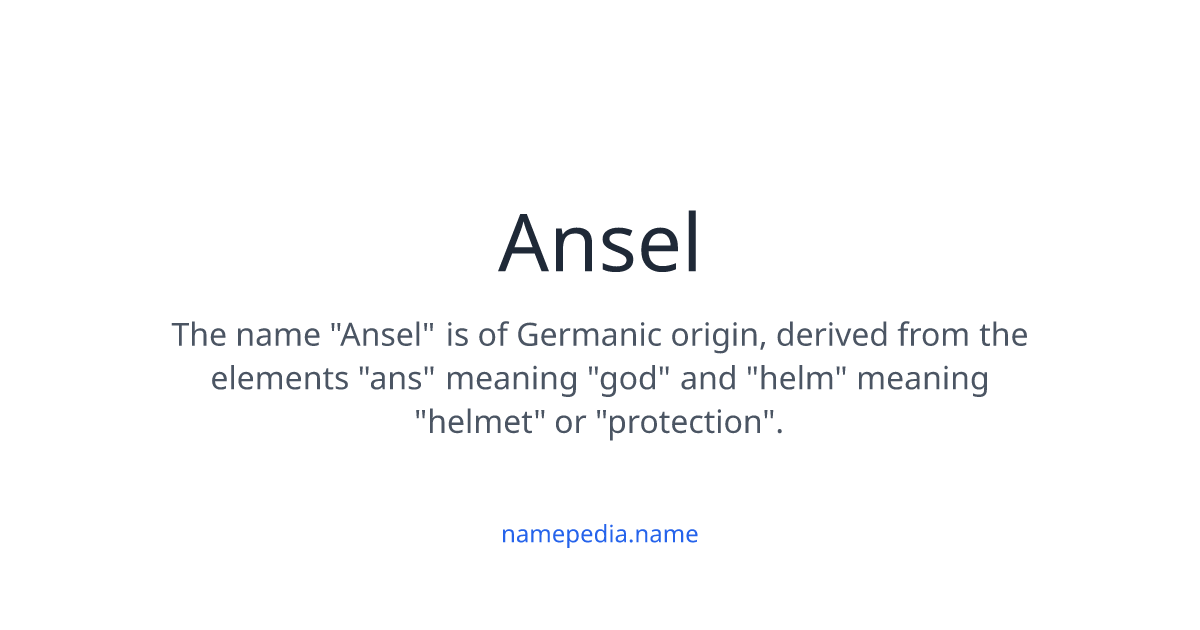 Ansel

The name "Ansel" is of Germanic origin, derived from the elements "ans" meaning "god" and "helm" meaning "helmet" or "protection".

namepedia.name